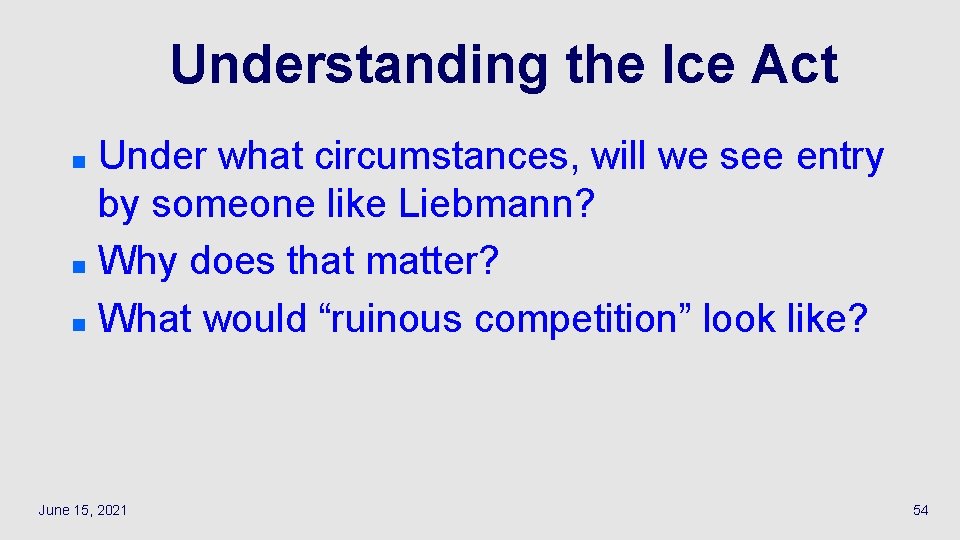 Understanding the Ice Act

- Under what circumstances, will we see entry by someone like Liebmann?
- Why does that matter?
- What would “ruinous competition” look like?

June 15, 2021

54